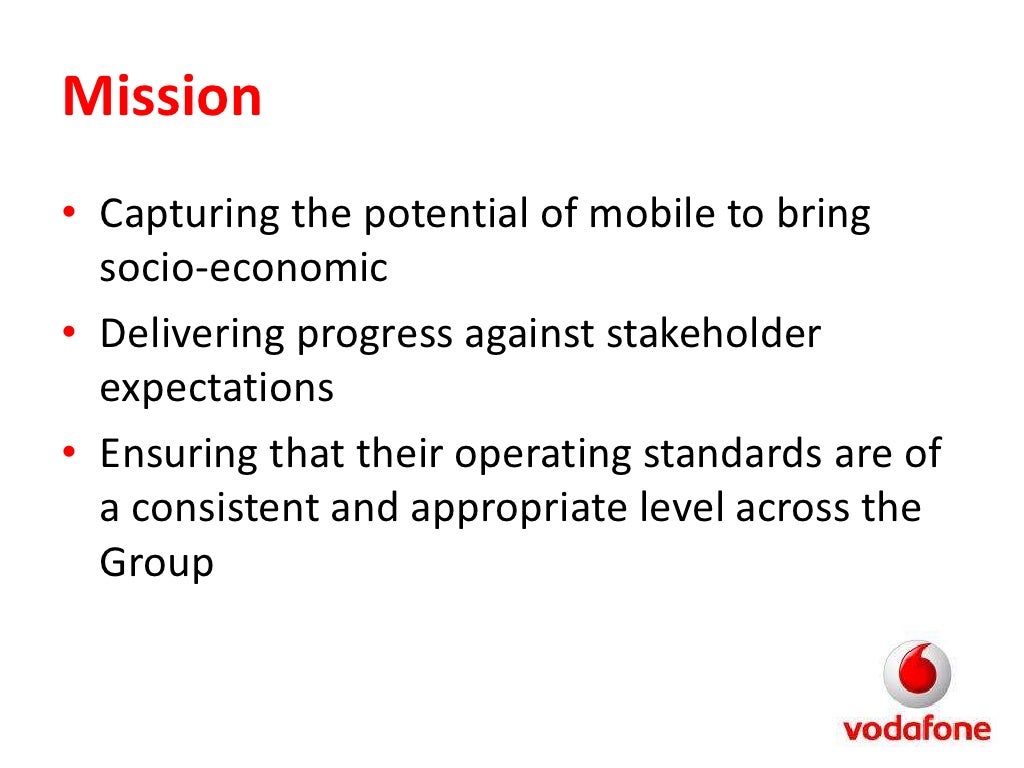 Mission

• Capturing the potential of mobile to bring socio-economic
• Delivering progress against stakeholder expectations
• Ensuring that their operating standards are of a consistent and appropriate level across the Group

vodafone